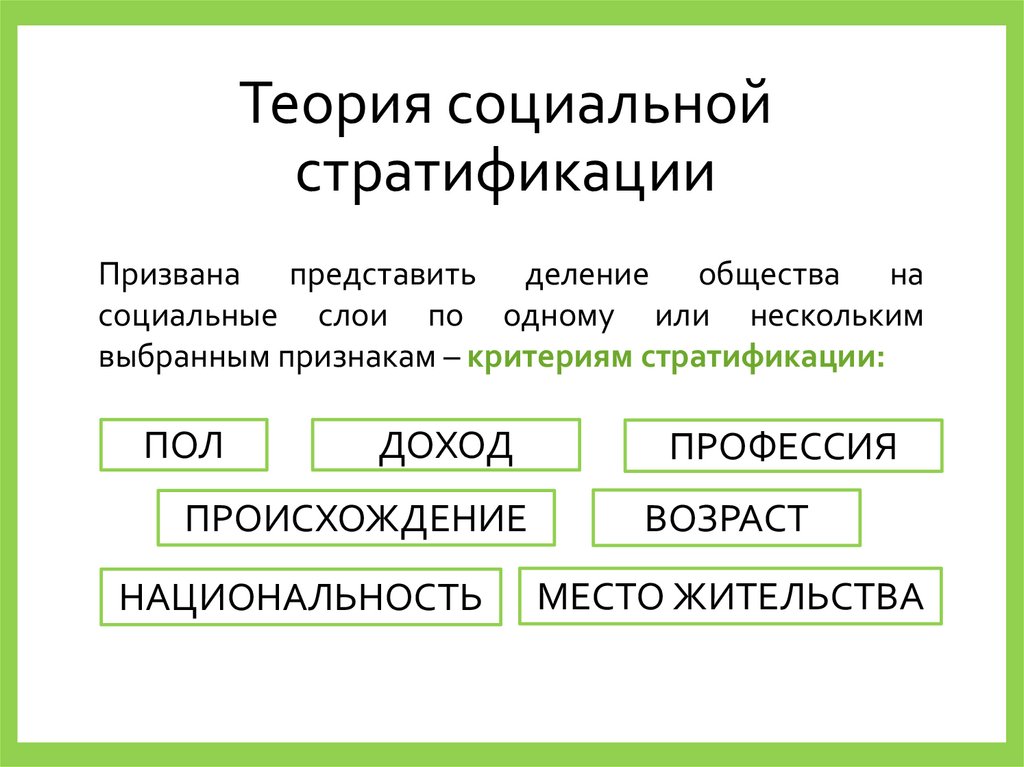 Теория социальной стратификации

Призвана представить деление общества на социальные слои по одному или нескольким выбранным признакам – критериям стратификации:

ПОЛ

ДОХОД

ПРОФЕССИЯ

ПРОИСХОЖДЕНИЕ

ВОЗРАСТ

НАЦИОНАЛЬНОСТЬ

МЕСТО ЖИТЕЛЬСТВА